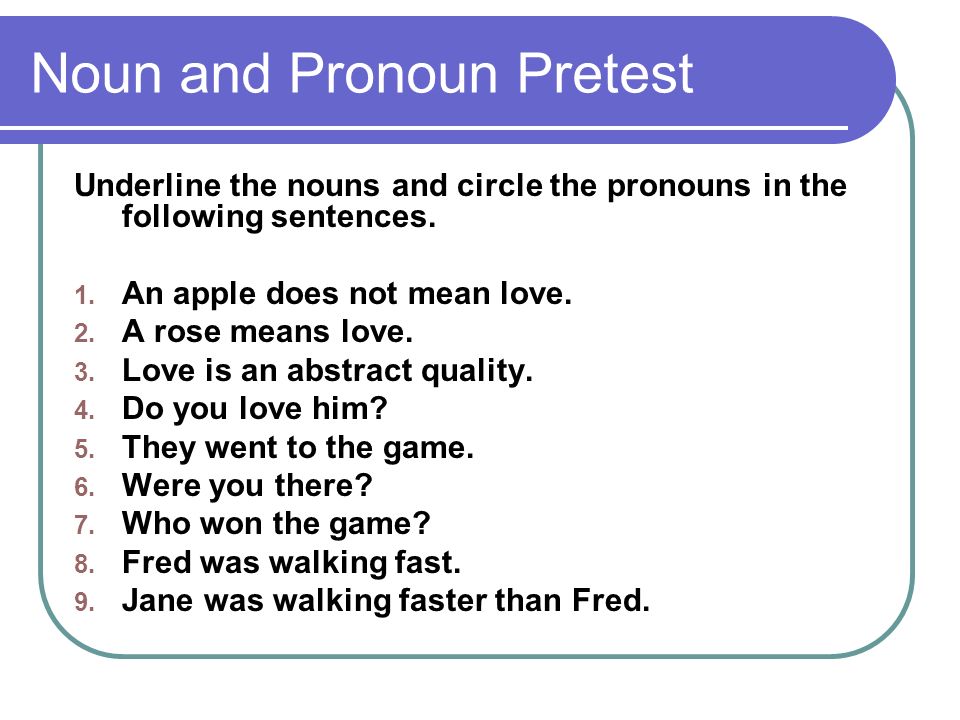 Noun and Pronoun Pretest

Underline the nouns and circle the pronouns in the following sentences.

1. An apple does not mean love.
2. A rose means love.
3. Love is an abstract quality.
4. Do you love him?
5. They went to the game.
6. Were you there?
7. Who won the game?
8. Fred was walking fast.
9. Jane was walking faster than Fred.